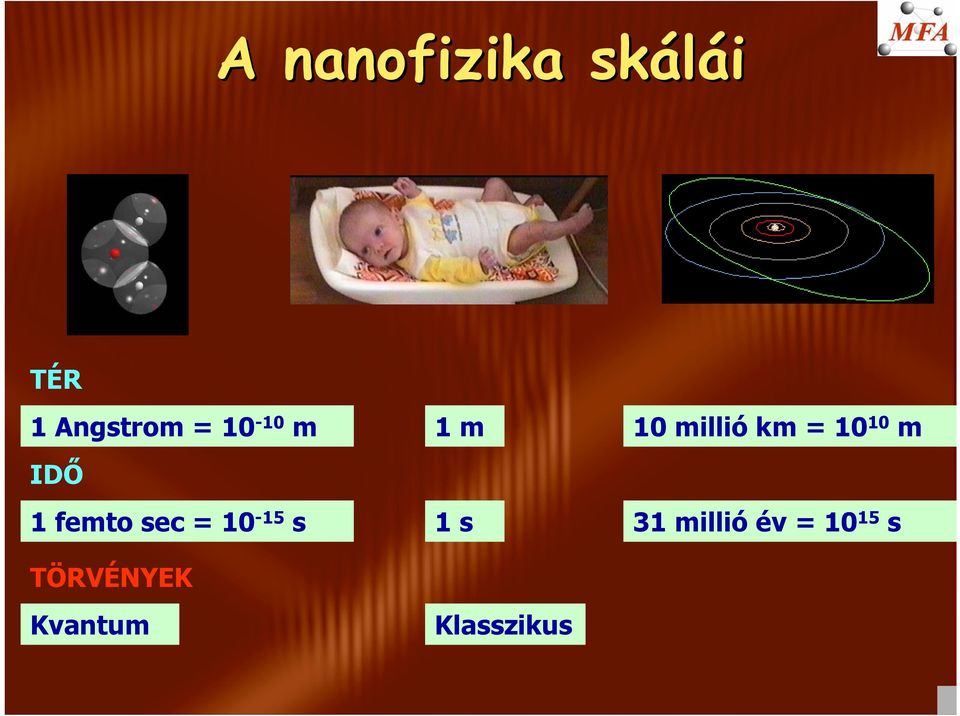 MFA

A nanofizika skálái

TÉR

1 Angstrom = $10^{-10}$ m

1 m

10 millió km = $10^{10}$ m

IDŐ

1 femto sec = $10^{-15}$ s

1 s

31 millió év = $10^{15}$ s

TÖRVÉNYEK

Kvantum

Klasszikus